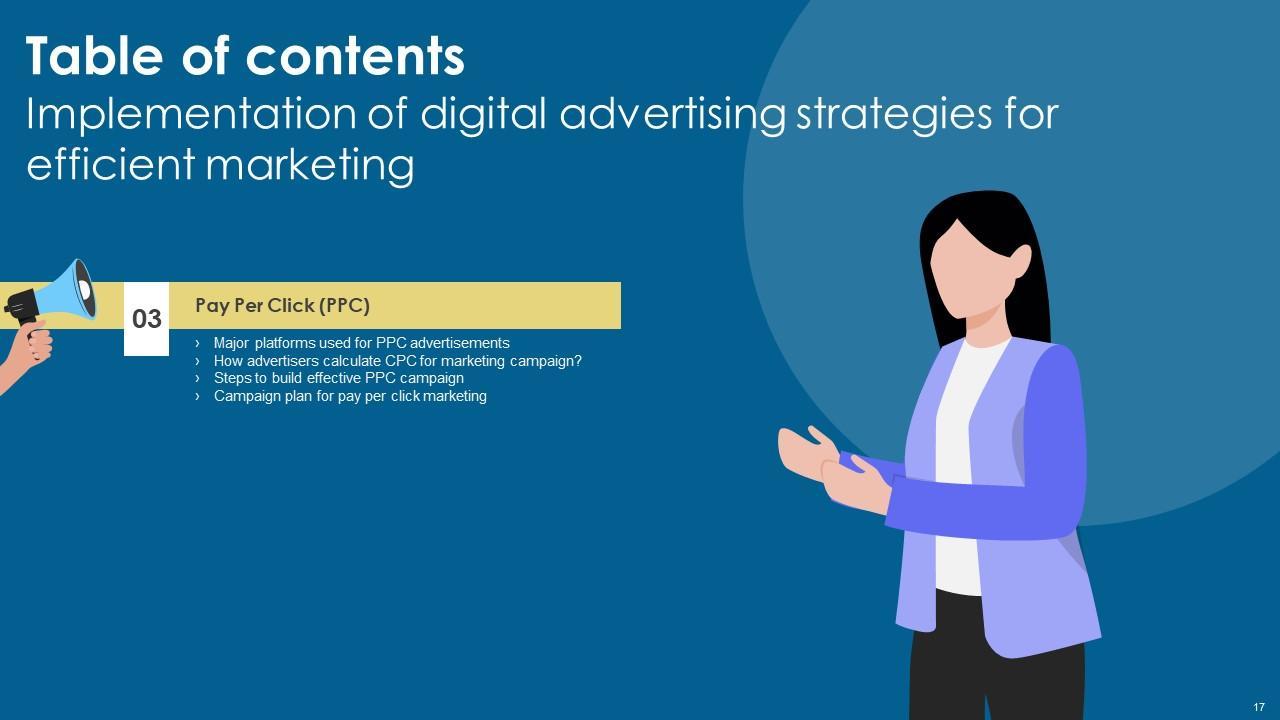 Table of contents
Implementation of digital advertising strategies for efficient marketing

03

Pay Per Click (PPC)

› Major platforms used for PPC advertisements
› How advertisers calculate CPC for marketing campaign?
› Steps to build effective PPC campaign
› Campaign plan for pay per click marketing

17